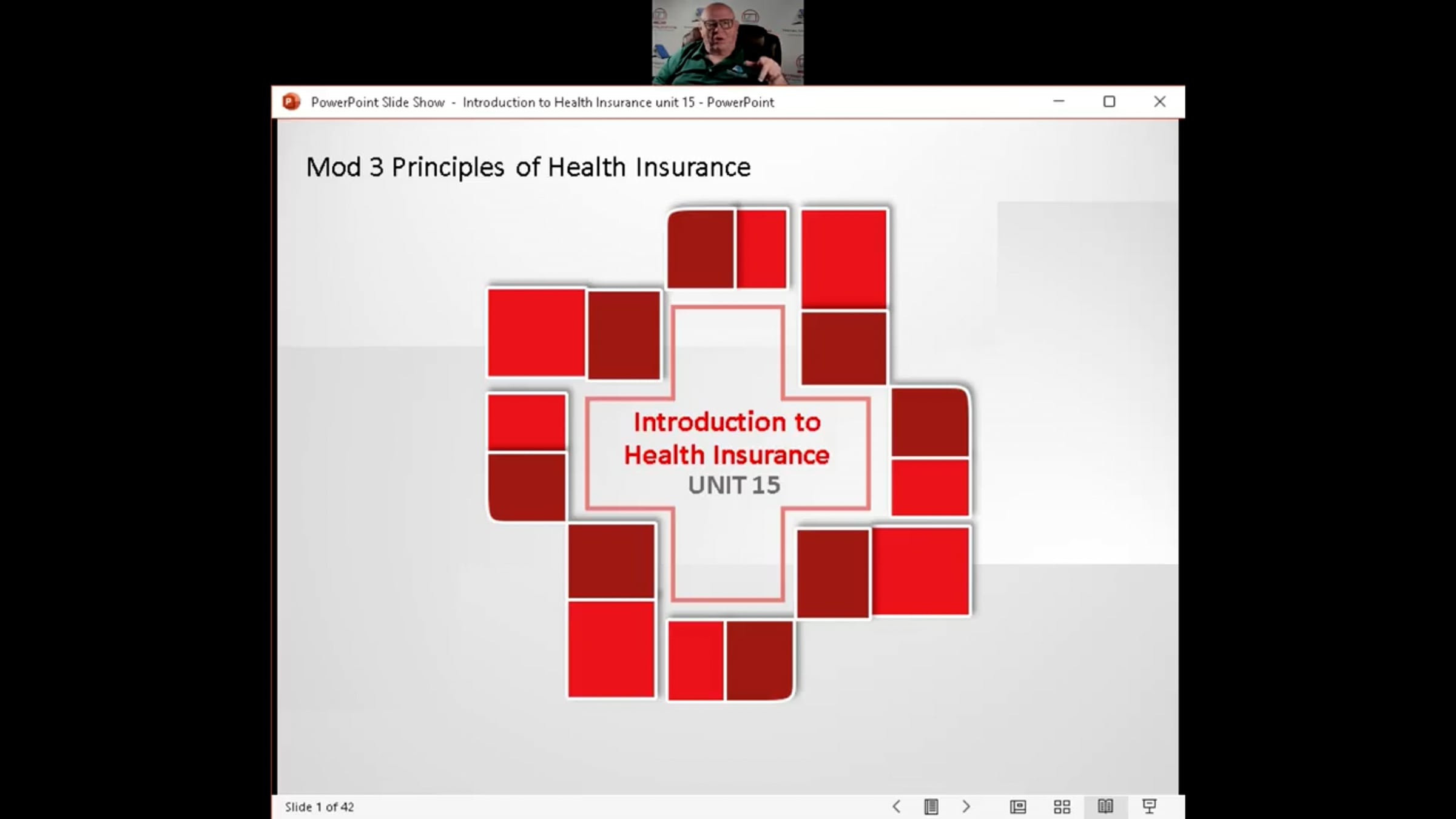 PowerPoint Slide Show - Introduction to Health Insurance unit 15 - PowerPoint

Mod 3 Principles of Health Insurance

Introduction to Health Insurance
UNIT 15

Slide 1 of 42